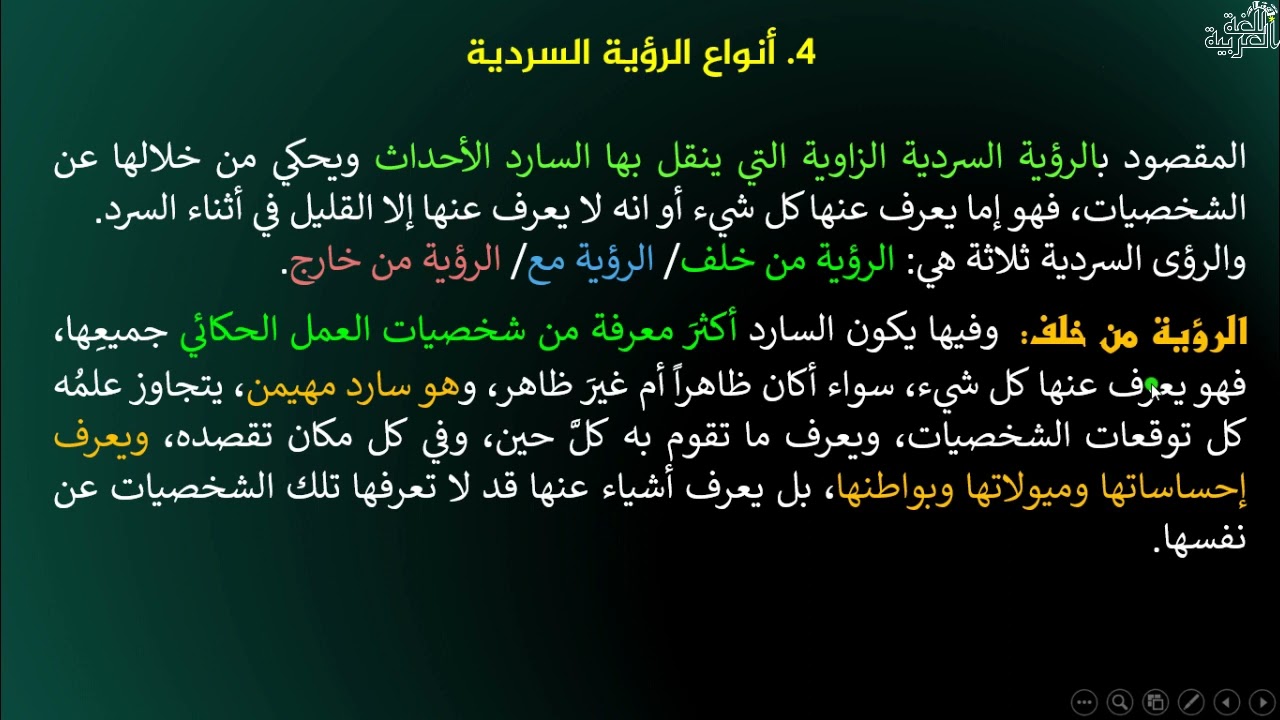 اللغة العربية

4. أنواع الرؤية السردية

المقصود بالرؤية السردية الزاوية التي ينقل بها السارد الأحداث ويحكي من خلالها عن الشخصيات، فهو إما يعرف عنها كل شيء أو انه لا يعرف عنها إلا القليل في أثناء السرد. والرؤى السردية ثلاثة هي: الرؤية من خلف/ الرؤية مع/ الرؤية من خارج.

الرؤية من خلف: وفيها يكون السارد أكثرَ معرفة من شخصيات العمل الحكائي جميعِها، فهو يعرف عنها كل شيء، سواء أكان ظاهراً أم غيرَ ظاهر، وهو سارد مهيمن، يتجاوز علمُه كل توقعات الشخصيات، ويعرف ما تقوم به كلَّ حين، وفي كل مكان تقصده، ويعرف إحساساتها وميولاتها وبواطنها، بل يعرف أشياء عنها قد لا تعرفها تلك الشخصيات عن نفسها.